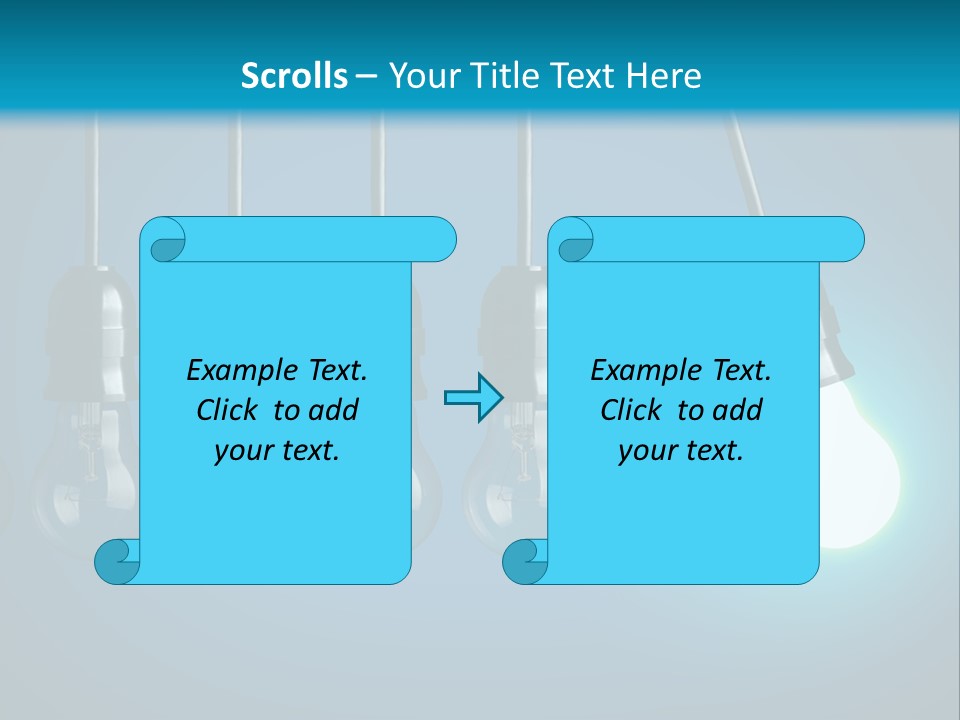 Scrolls – Your Title Text Here

Example Text. Click to add your text.

Example Text. Click to add your text.